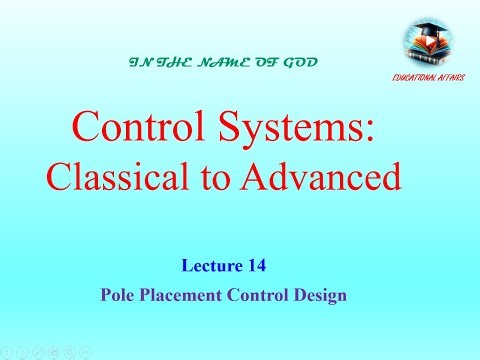 IN THE NAME OF GOD

EDUCATIONAL AFFAIRS

Control Systems:
Classical to Advanced

Lecture 14

Pole Placement Control Design